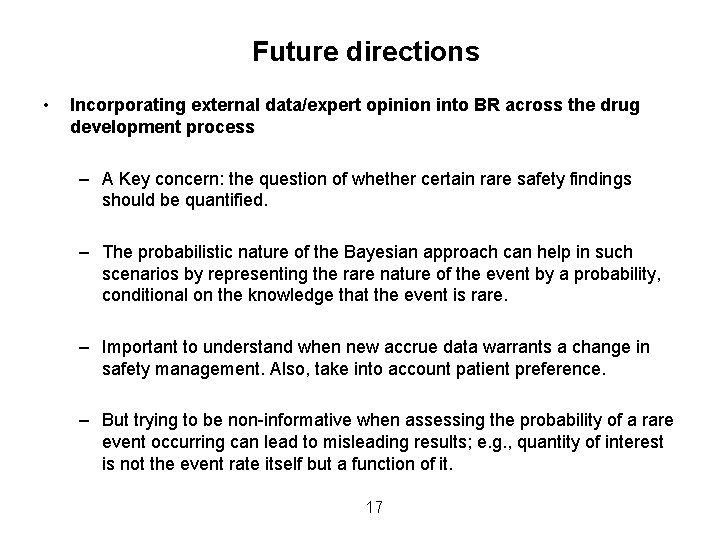 Future directions

• Incorporating external data/expert opinion into BR across the drug development process

– A Key concern: the question of whether certain rare safety findings should be quantified.

– The probabilistic nature of the Bayesian approach can help in such scenarios by representing the rare nature of the event by a probability, conditional on the knowledge that the event is rare.

– Important to understand when new accrue data warrants a change in safety management. Also, take into account patient preference.

– But trying to be non-informative when assessing the probability of a rare event occurring can lead to misleading results; e.g., quantity of interest is not the event rate itself but a function of it.

17